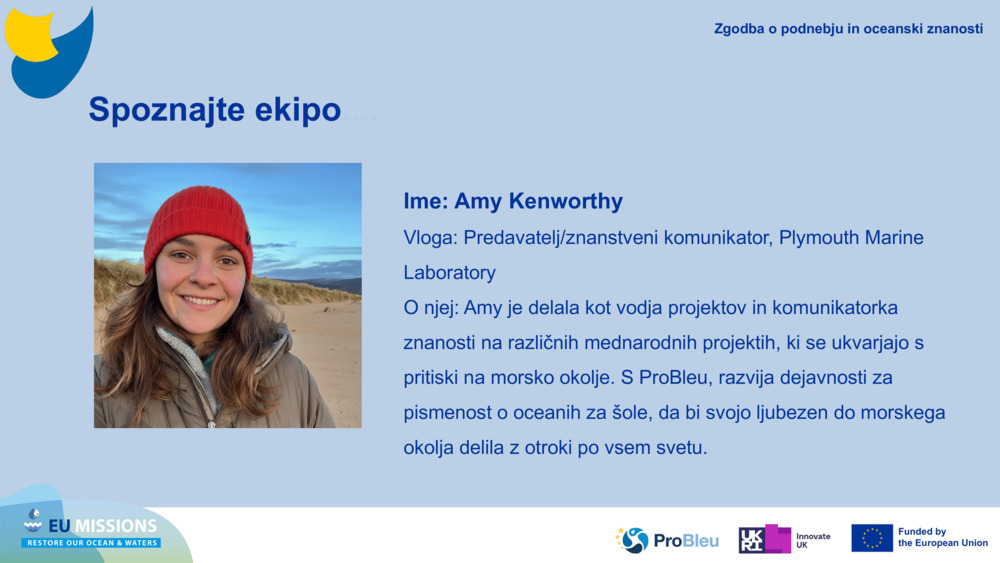 Zgodba o podnebju in oceanski znanosti

Spoznajte ekipo

Ime: Amy Kenworthy

Vloga: Predavatelj/znanstveni komunikator, Plymouth Marine Laboratory

O njej: Amy je delala kot vodja projektov in komunikatorka znanosti na različnih mednarodnih projektih, ki se ukvarjajo s pritiski na morsko okolje. S ProBleu, razvija dejavnosti za pismenost o oceanih za šole, da bi svojo ljubezen do morskega okolja delila z otroki po vsem svetu.

EU MISSIONS
RESTORE OUR OCEAN & WATERS

ProBleu

UKRI Innovate UK

Funded by the European Union